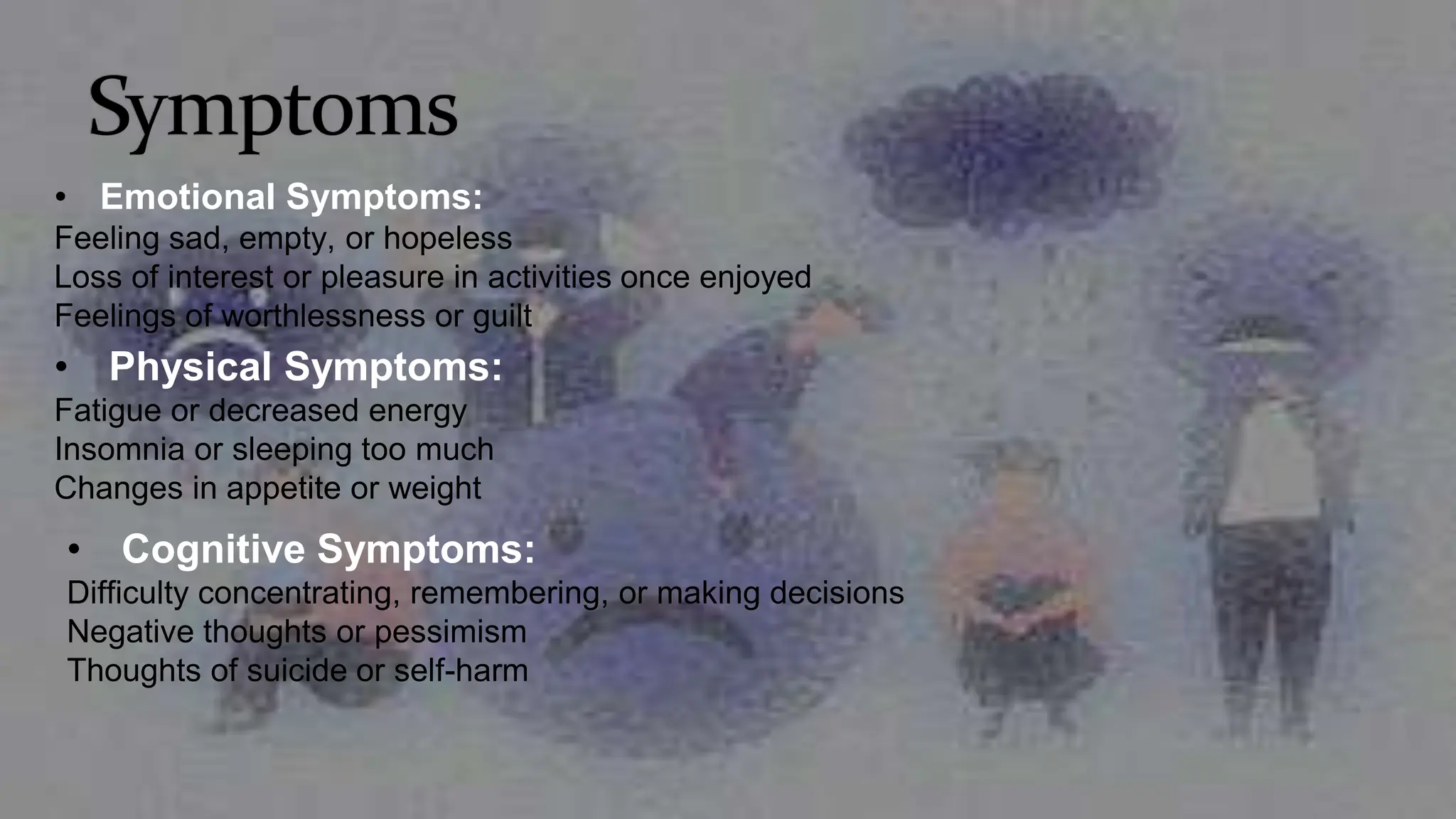 Symptoms

• Emotional Symptoms:
Feeling sad, empty, or hopeless
Loss of interest or pleasure in activities once enjoyed
Feelings of worthlessness or guilt

• Physical Symptoms:
Fatigue or decreased energy
Insomnia or sleeping too much
Changes in appetite or weight

• Cognitive Symptoms:
Difficulty concentrating, remembering, or making decisions
Negative thoughts or pessimism
Thoughts of suicide or self-harm